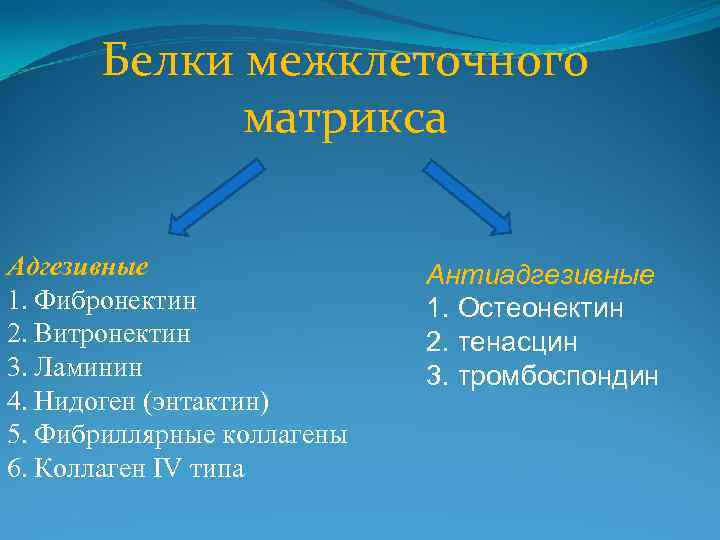 Белки межклеточного матрикса

Адгезивные
1. Фибронектин
2. Витронектин
3. Ламинин
4. Нидоген (энтактин)
5. Фибриллярные коллагены
6. Коллаген IV типа

Антиадгезивные
1. Остеонектин
2. тенасцин
3. тромбоспондин